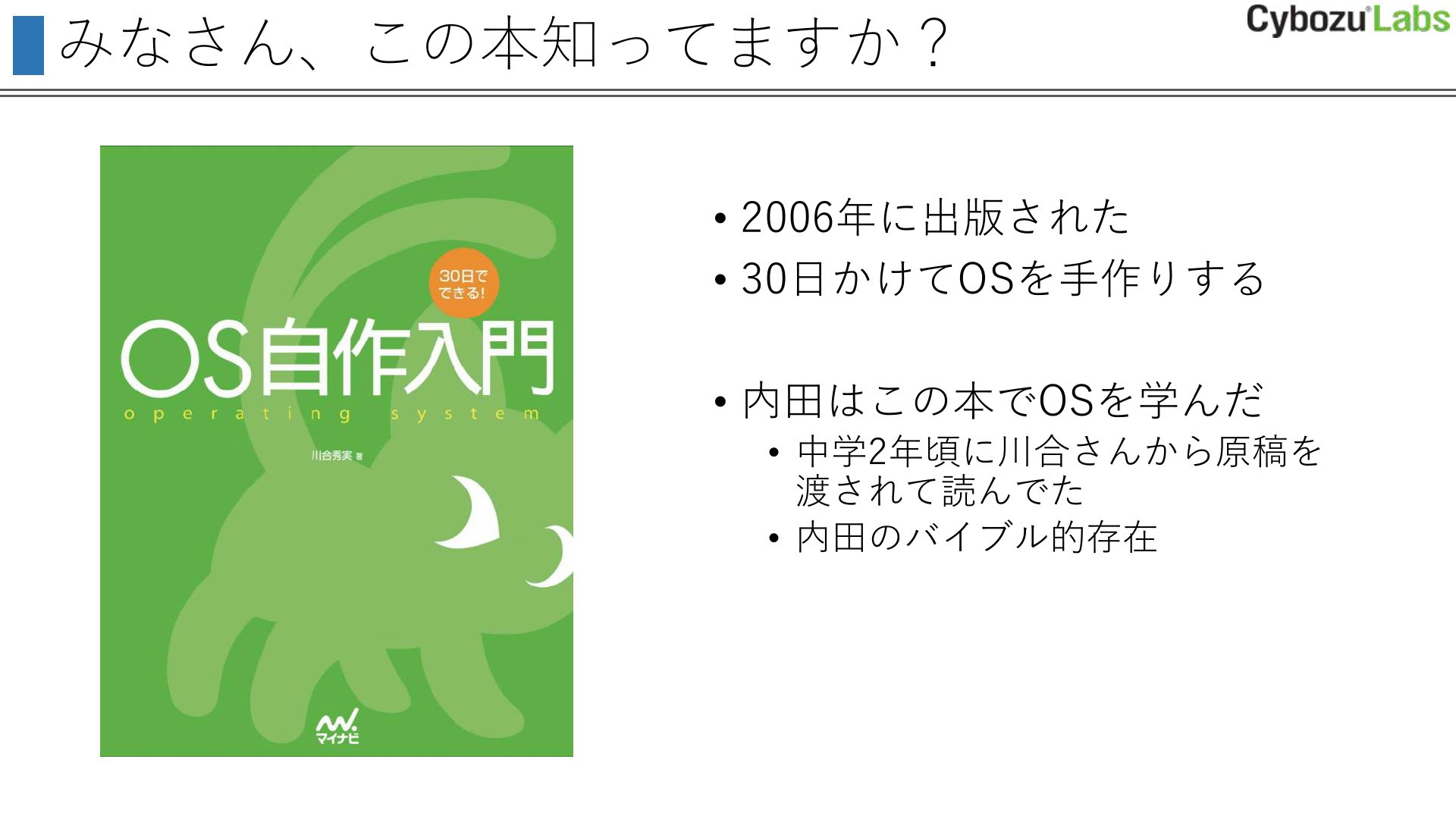 みなさん、この本知ってますか？

Cybozu Labs

30日でできる!

OS自作入門

operating system

川合秀実 著

マイナビ

• 2006年に出版された
• 30日かけてOSを手作りする

• 内田はこの本でOSを学んだ
  • 中学2年頃に川合さんから原稿を渡されて読んでた
  • 内田のバイブル的存在